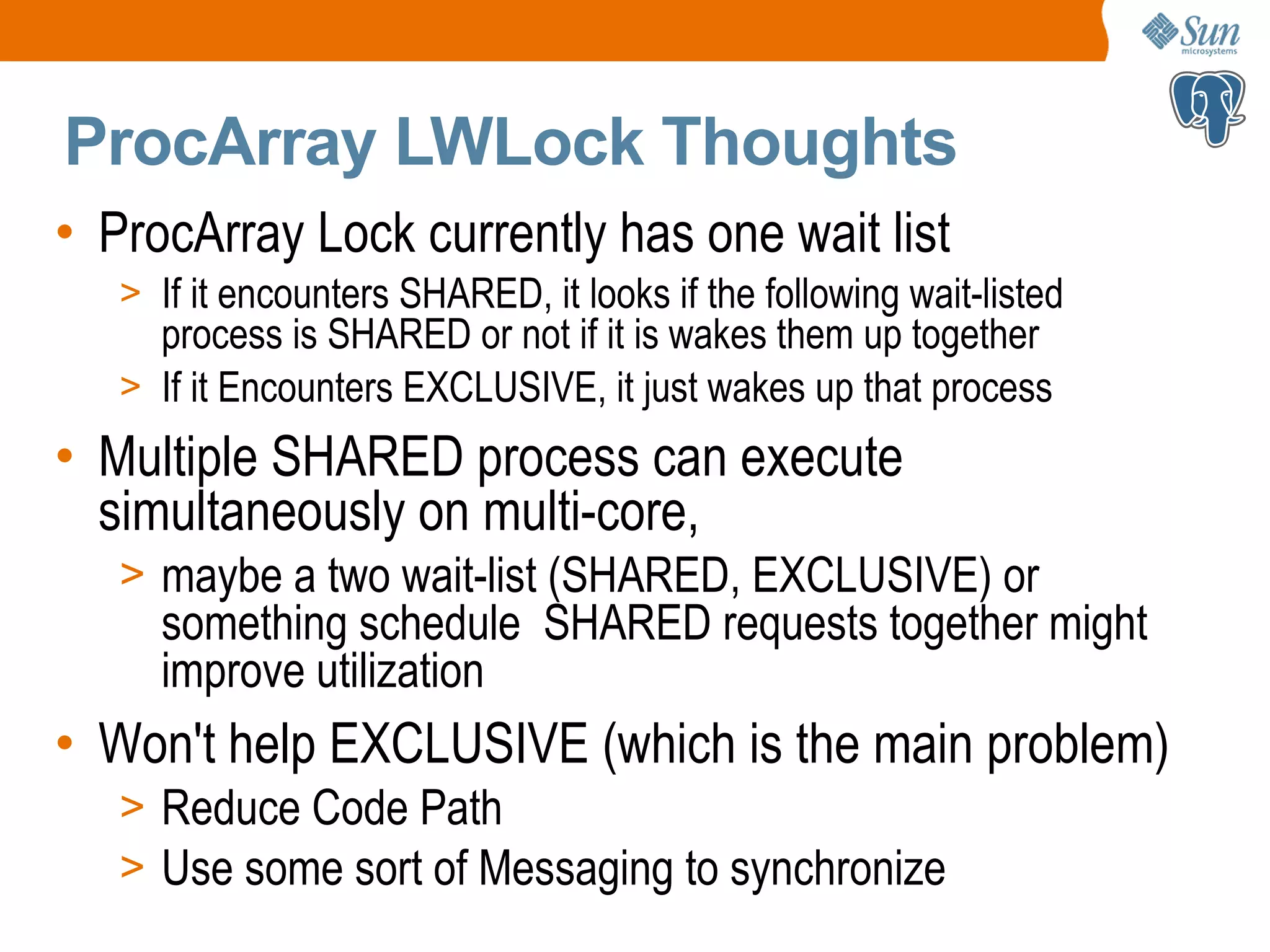 Sun microsystems

ProcArray LWLock Thoughts

• ProcArray Lock currently has one wait list
> If it encounters SHARED, it looks if the following wait-listed process is SHARED or not if it is wakes them up together
> If it Encounters EXCLUSIVE, it just wakes up that process

• Multiple SHARED process can execute simultaneously on multi-core,
> maybe a two wait-list (SHARED, EXCLUSIVE) or something schedule  SHARED requests together might improve utilization

• Won't help EXCLUSIVE (which is the main problem)
> Reduce Code Path
> Use some sort of Messaging to synchronize